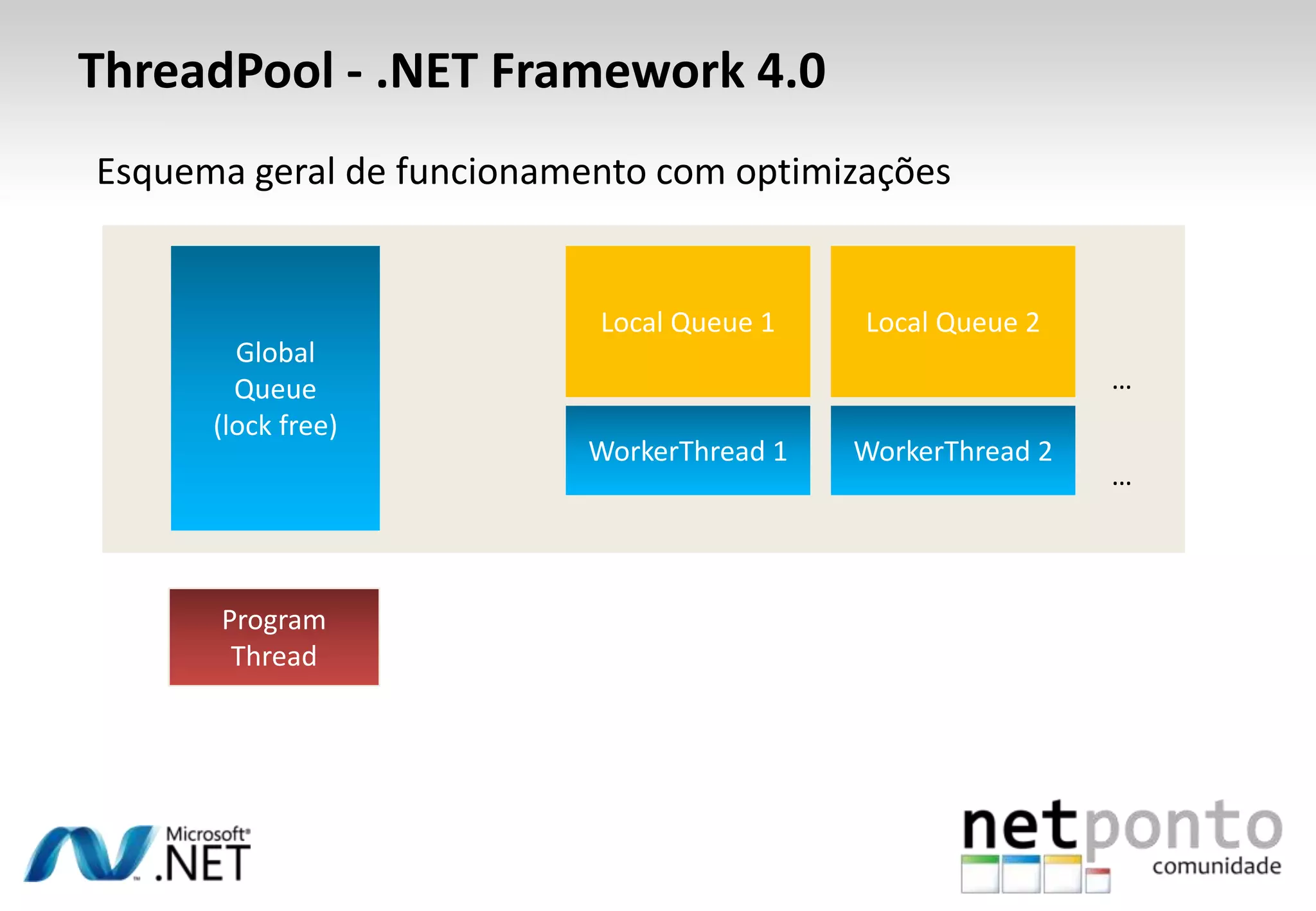 ThreadPool - .NET Framework 4.0

Esquema geral de funcionamento com optimizações

Global Queue (lock free)

Local Queue 1

Local Queue 2

...

WorkerThread 1

WorkerThread 2

...

Program Thread

Microsoft® .NET

netponto comunidade